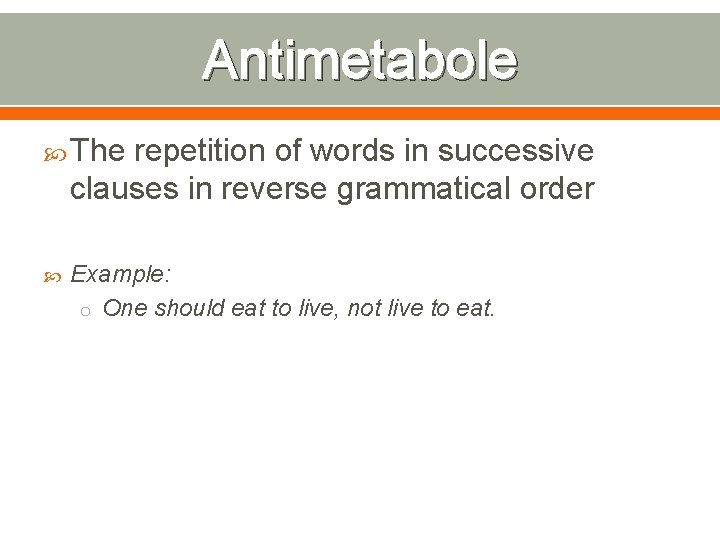 Antimetabole

The repetition of words in successive clauses in reverse grammatical order

Example:

One should eat to live, not live to eat.